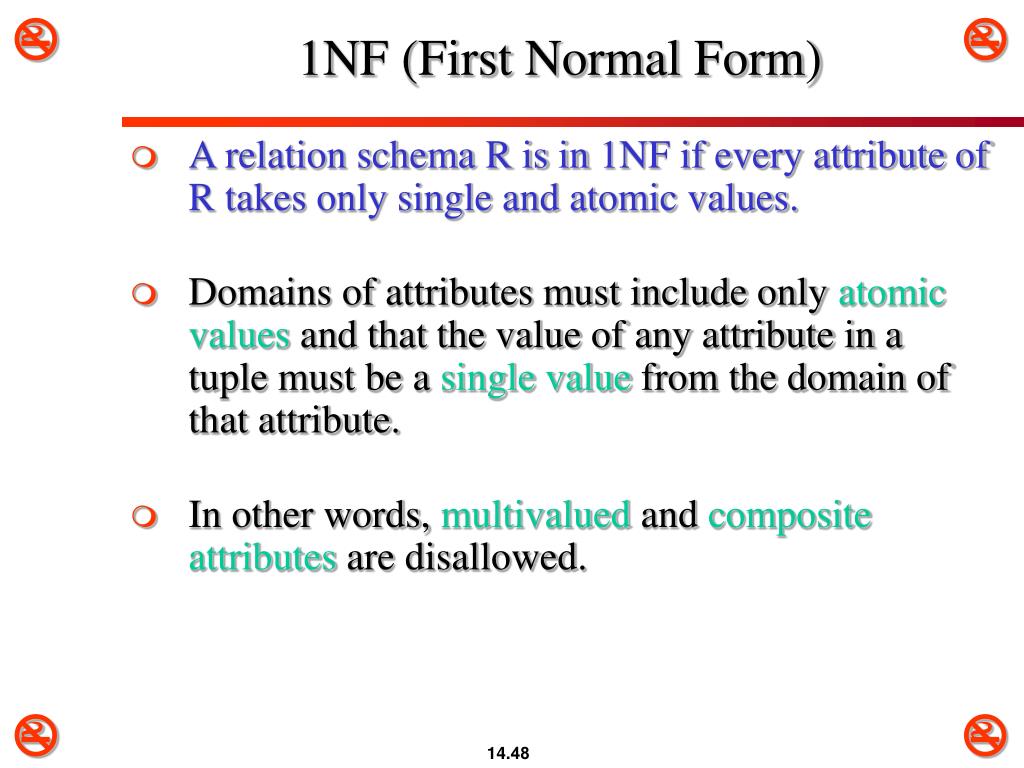 1NF (First Normal Form)

A relation schema R is in 1NF if every attribute of R takes only single and atomic values.

Domains of attributes must include only atomic values and that the value of any attribute in a tuple must be a single value from the domain of that attribute.

In other words, multivalued and composite attributes are disallowed.

14.48